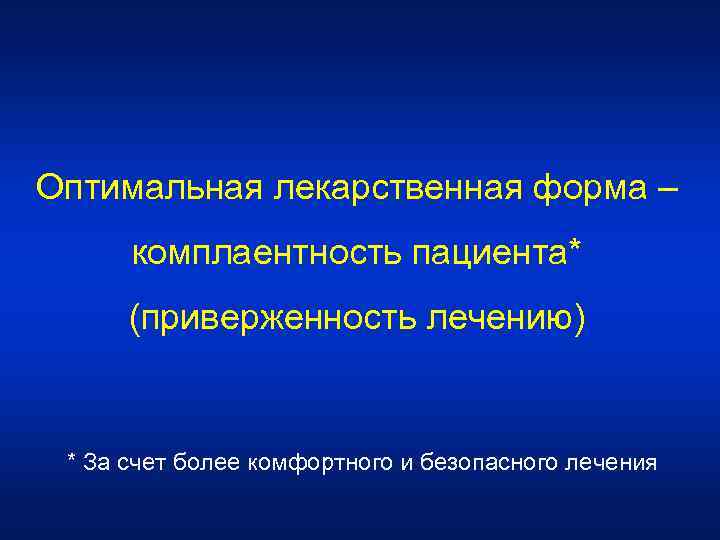 Оптимальная лекарственная форма – комплаентность пациента* (приверженность лечению)

* За счет более комфортного и безопасного лечения